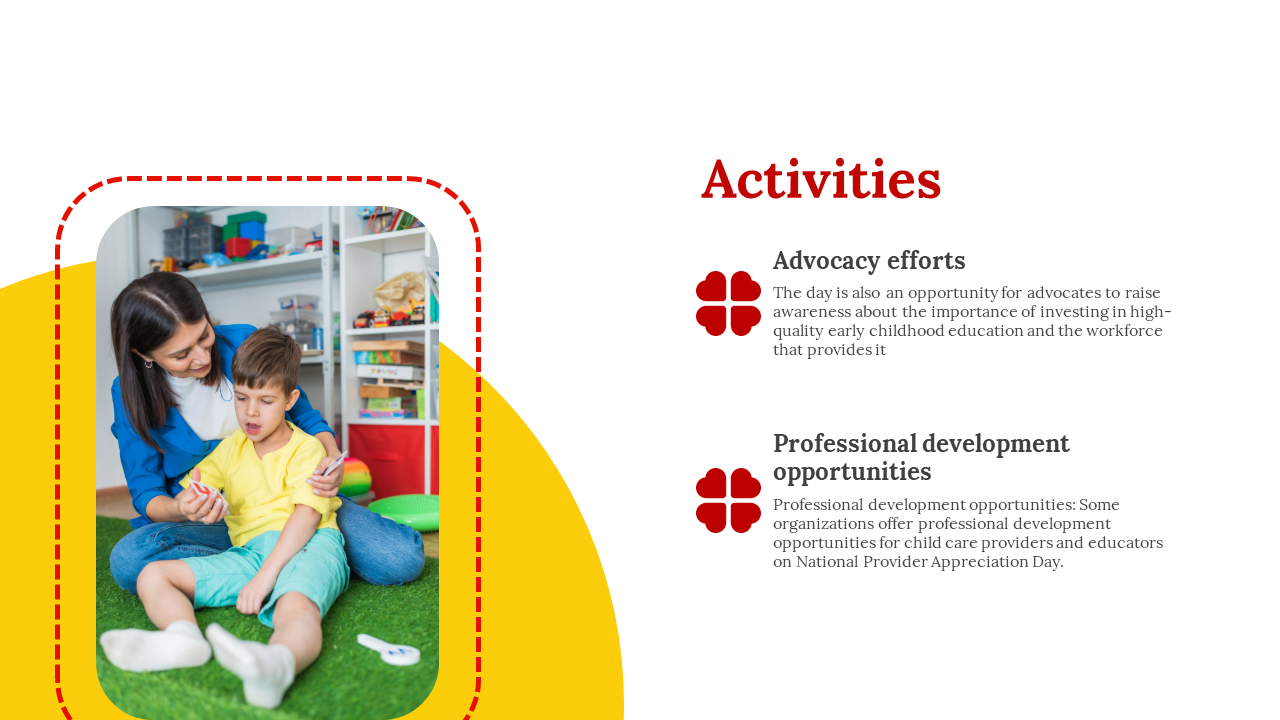 Activities

Advocacy efforts

The day is also an opportunity for advocates to raise awareness about the importance of investing in high-quality early childhood education and the workforce that provides it

Professional development opportunities

Professional development opportunities: Some organizations offer professional development opportunities for child care providers and educators on National Provider Appreciation Day.